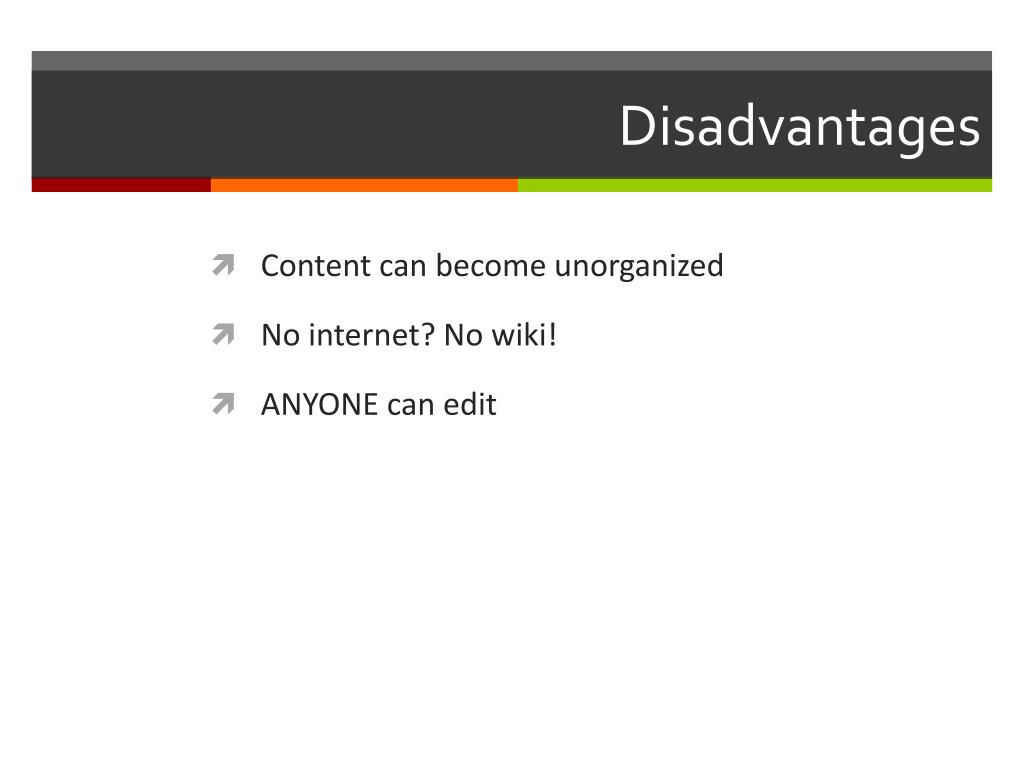 Disadvantages

Content can become unorganized

No internet? No wiki!

ANYONE can edit